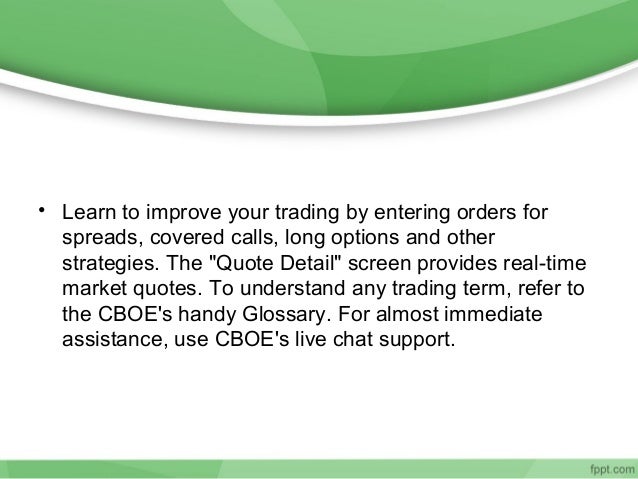 • Learn to improve your trading by entering orders for spreads, covered calls, long options and other strategies. The "Quote Detail" screen provides real-time market quotes. To understand any trading term, refer to the CBOE's handy Glossary. For almost immediate assistance, use CBOE's live chat support.

fppt.com